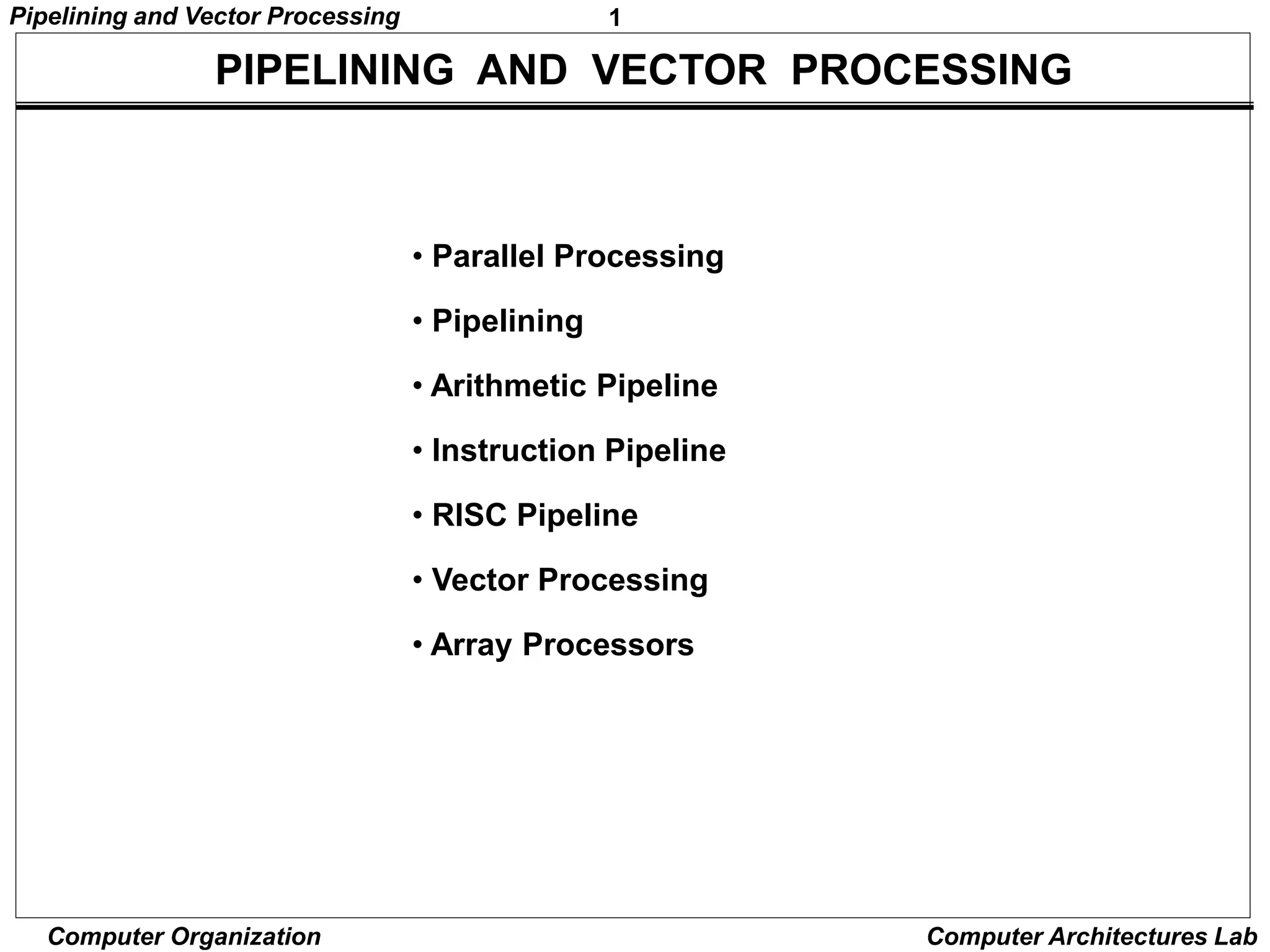 Pipelining and Vector Processing 1

PIPELINING AND VECTOR PROCESSING

• Parallel Processing

• Pipelining

• Arithmetic Pipeline

• Instruction Pipeline

• RISC Pipeline

• Vector Processing

• Array Processors

Computer Organization Computer Architectures Lab